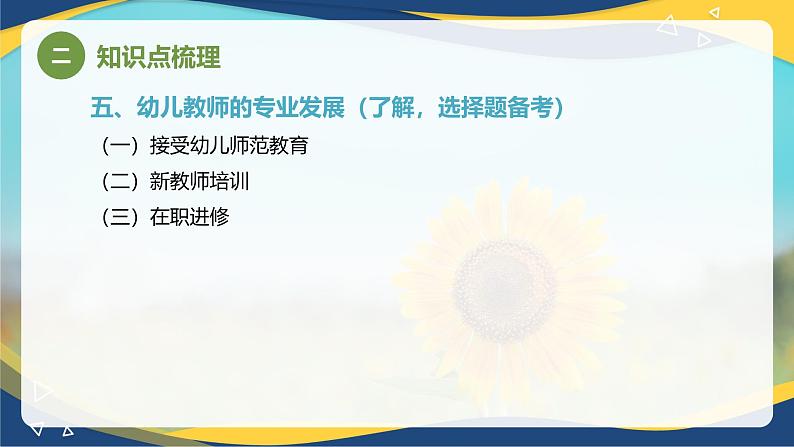 二 知识点梳理

五、幼儿教师的专业发展（了解，选择题备考）

（一）接受幼儿师范教育

（二）新教师培训

（三）在职进修